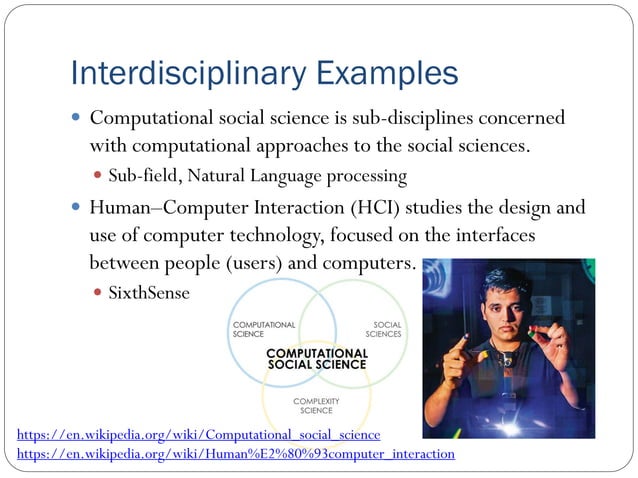 Interdisciplinary Examples

Computational social science is sub-disciplines concerned with computational approaches to the social sciences.

Sub-field, Natural Language processing

Human–Computer Interaction (HCI) studies the design and use of computer technology, focused on the interfaces between people (users) and computers.

SixthSense

COMPUTATIONAL SCIENCE

SOCIAL SCIENCES

COMPUTATIONAL SOCIAL SCIENCE

COMPLEXITY SCIENCE

https://en.wikipedia.org/wiki/Computational_social_science
https://en.wikipedia.org/wiki/Human%E2%80%93computer_interaction